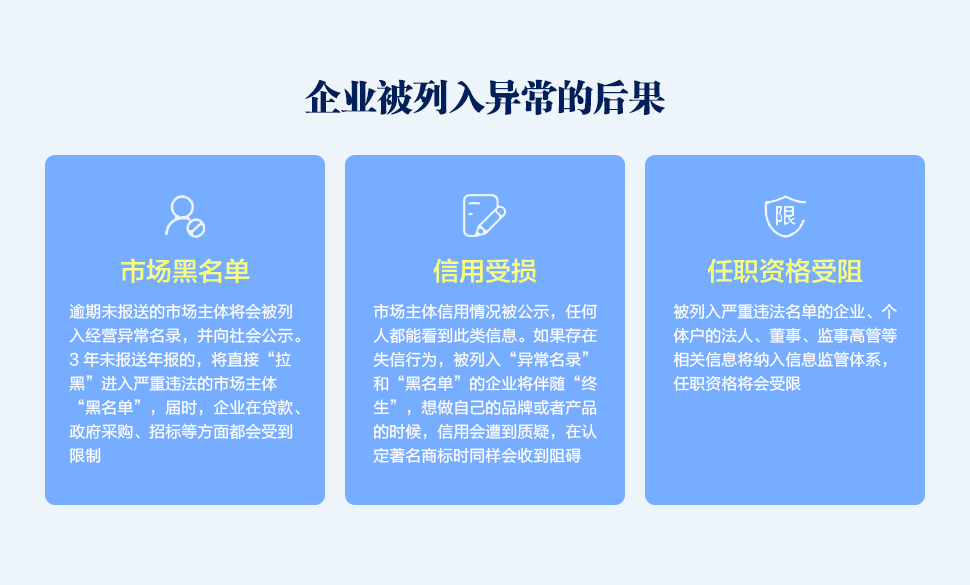 企业被列入异常的后果

市场黑名单

逾期未报送的市场主体将会被列入经营异常名录，并向社会公示。3 年未报送年报的，将直接“拉黑”进入严重违法的市场主体“黑名单”，届时，企业在贷款、政府采购、招标等方面都会受到限制

信用受损

市场主体信用情况被公示，任何人都能看到此类信息。如果存在失信行为，被列入“异常名录”和“黑名单”的企业将伴随“终生”，想做自己的品牌或者产品的时候，信用会遭到质疑，在认定著名商标时同样会收到阻碍

限

任职资格受阻

被列入严重违法名单的企业、个体户的法人、董事、监事高管等相关信息将纳入信息监管体系，任职资格将会受限